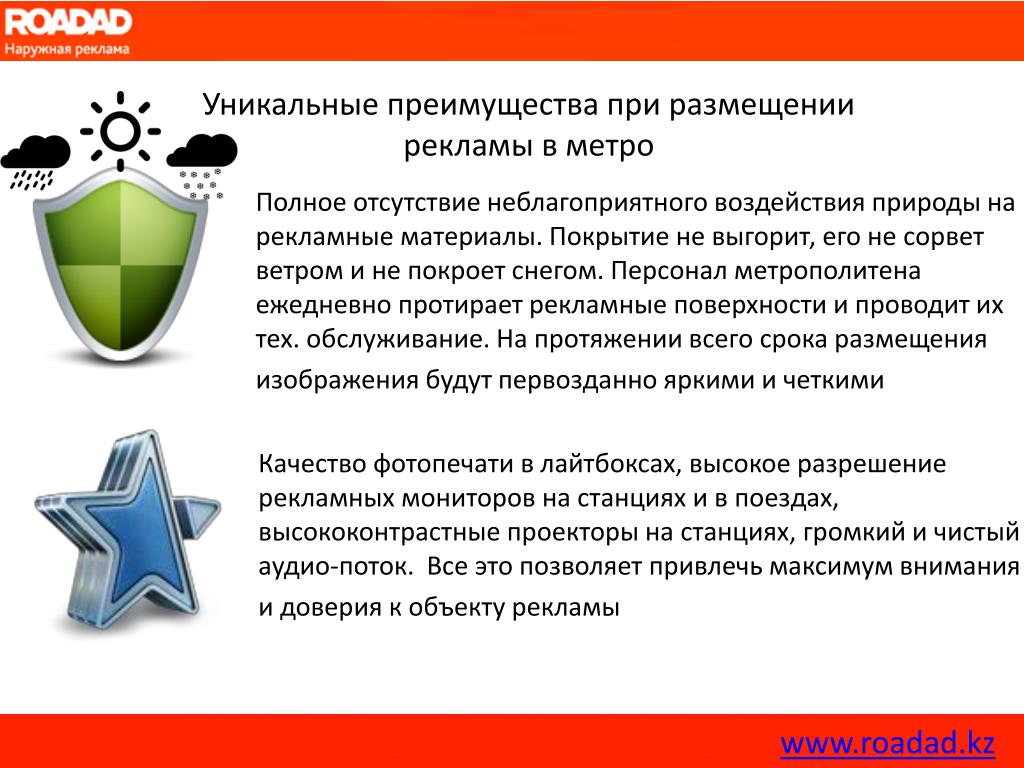 ROADAD
Наружная реклама

Уникальные преимущества при размещении рекламы в метро

Полное отсутствие неблагоприятного воздействия природы на рекламные материалы. Покрытие не выгорит, его не сорвет ветром и не покроет снегом. Персонал метрополитена ежедневно протирает рекламные поверхности и проводит их тех. обслуживание. На протяжении всего срока размещения изображения будут первозданно яркими и четкими

Качество фотопечати в лайтбоксах, высокое разрешение рекламных мониторов на станциях и в поездах, высококонтрастные проекторы на станциях, громкий и чистый аудио-поток. Все это позволяет привлечь максимум внимания и доверия к объекту рекламы

www.roadad.kz